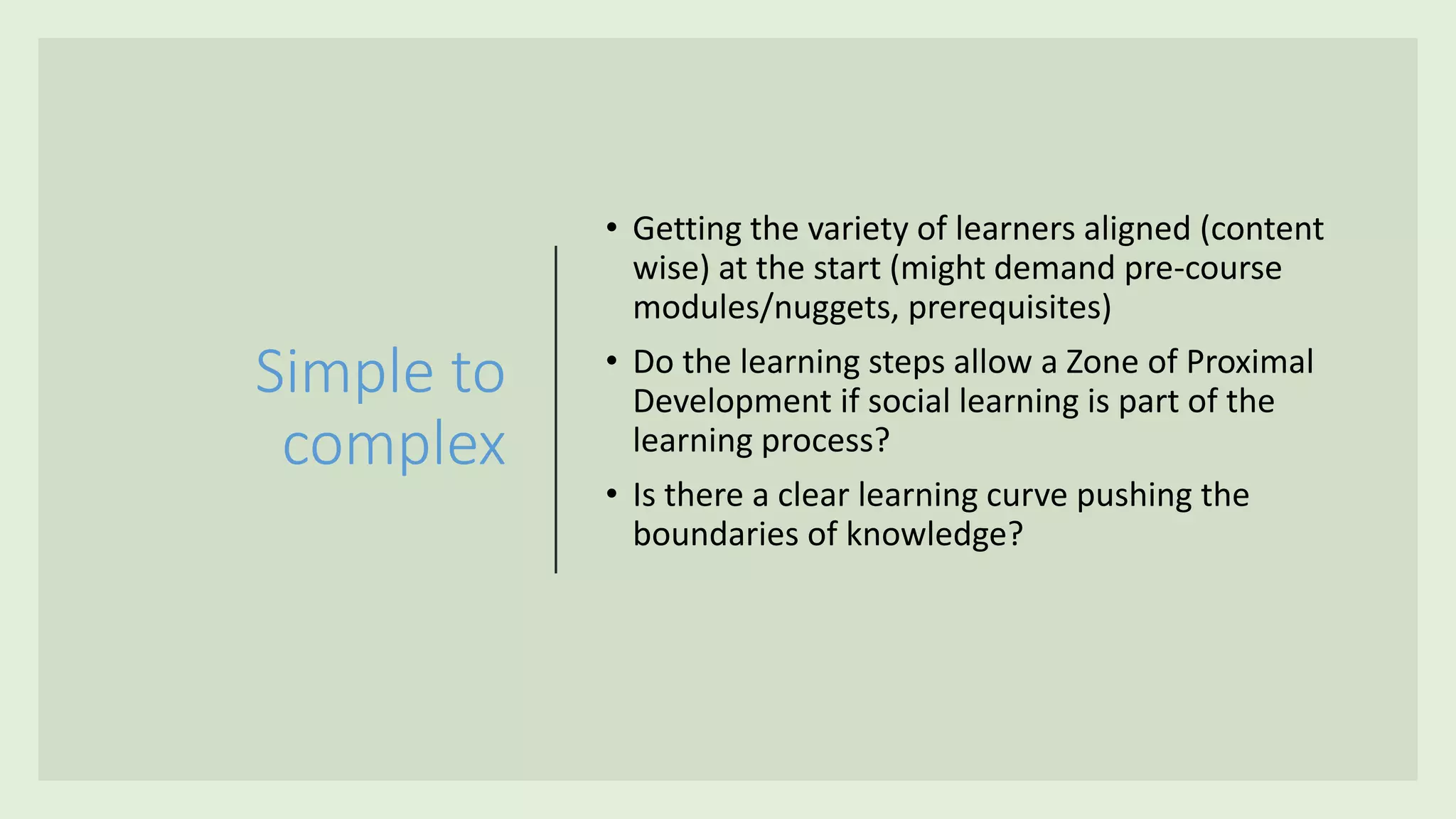 Simple to complex

• Getting the variety of learners aligned (content wise) at the start (might demand pre-course modules/nuggets, prerequisites)

• Do the learning steps allow a Zone of Proximal Development if social learning is part of the learning process?

• Is there a clear learning curve pushing the boundaries of knowledge?